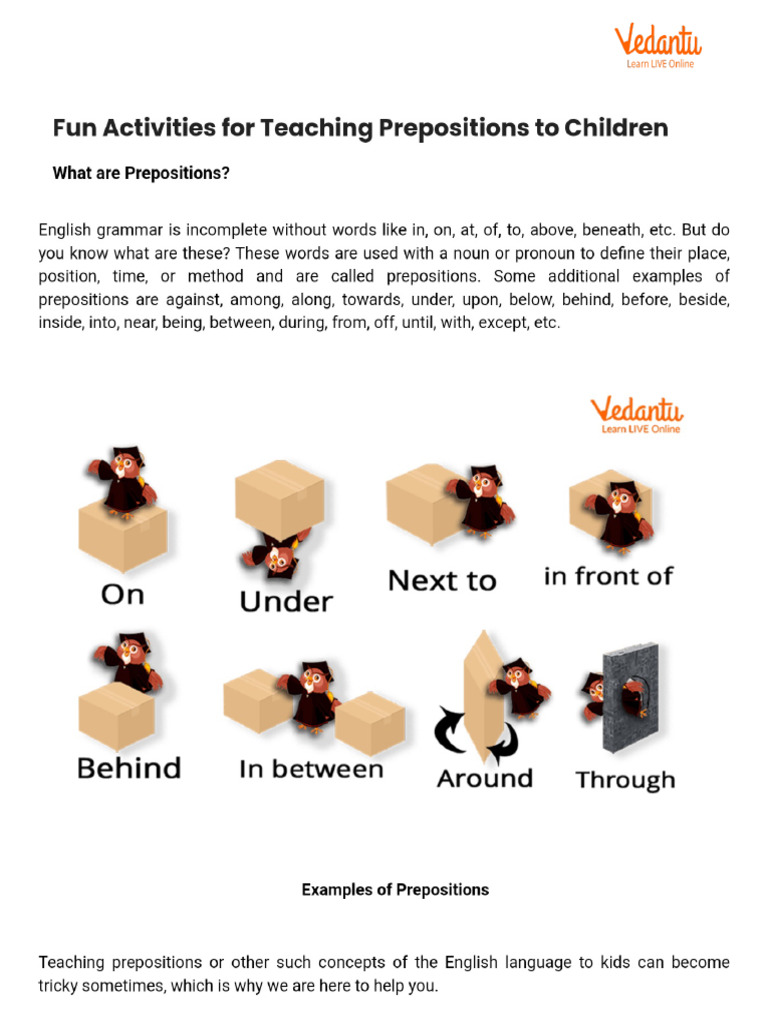 Vedantu
Learn LIVE Online

Fun Activities for Teaching Prepositions to Children

What are Prepositions?

English grammar is incomplete without words like in, on, at, of, to, above, beneath, etc. But do you know what are these? These words are used with a noun or pronoun to define their place, position, time, or method and are called prepositions. Some additional examples of prepositions are against, among, along, towards, under, upon, below, behind, before, beside, inside, into, near, being, between, during, from, off, until, with, except, etc.

Vedantu
Learn LIVE Online

On

Under

Next to

in front of

Behind

In between

Around

Through

Examples of Prepositions

Teaching prepositions or other such concepts of the English language to kids can become tricky sometimes, which is why we are here to help you.